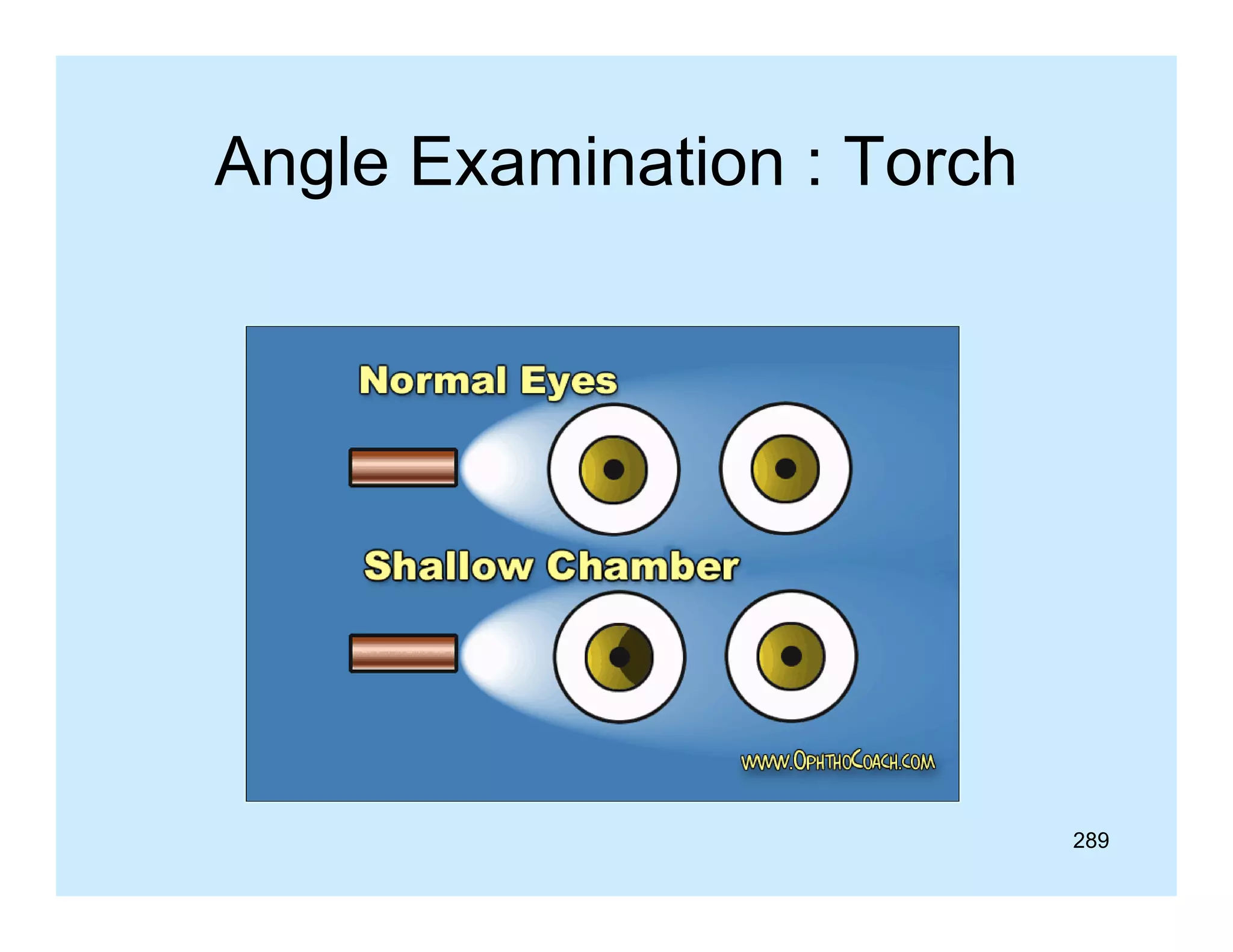 Angle Examination : Torch

Normal Eyes

Shallow Chamber

WWW.OPHTHOCOACH.COM

289